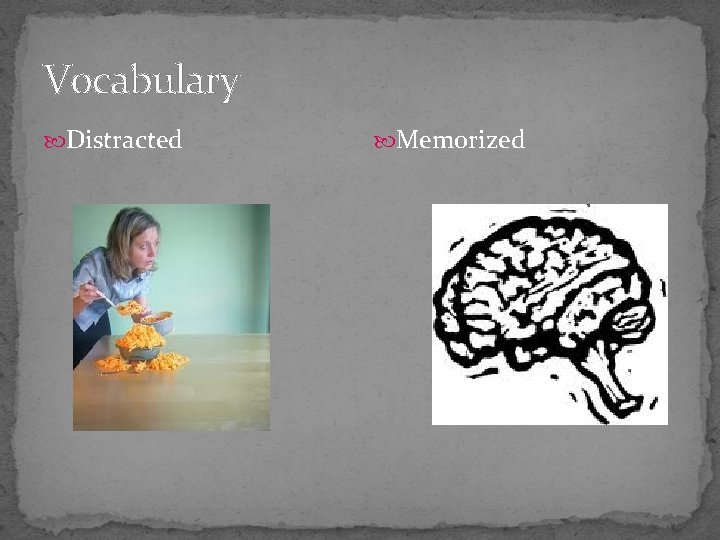 Vocabulary

Distracted

Memorized